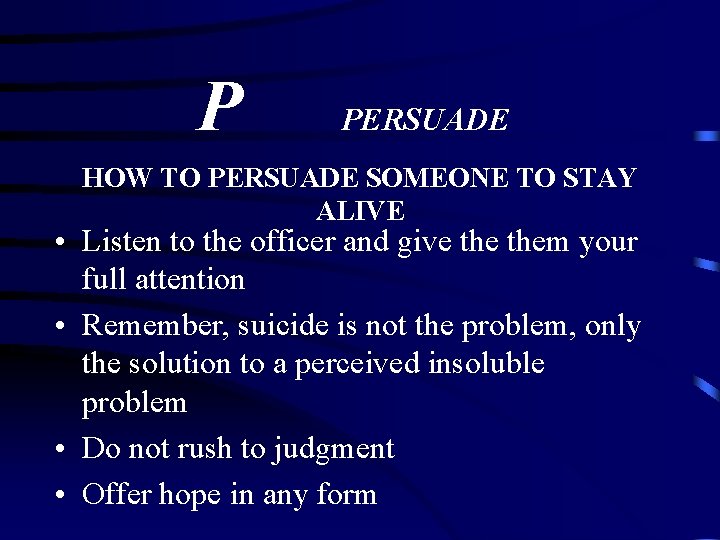 P PERSUADE

HOW TO PERSUADE SOMEONE TO STAY ALIVE

• Listen to the officer and give the them your full attention
• Remember, suicide is not the problem, only the solution to a perceived insoluble problem
• Do not rush to judgment
• Offer hope in any form